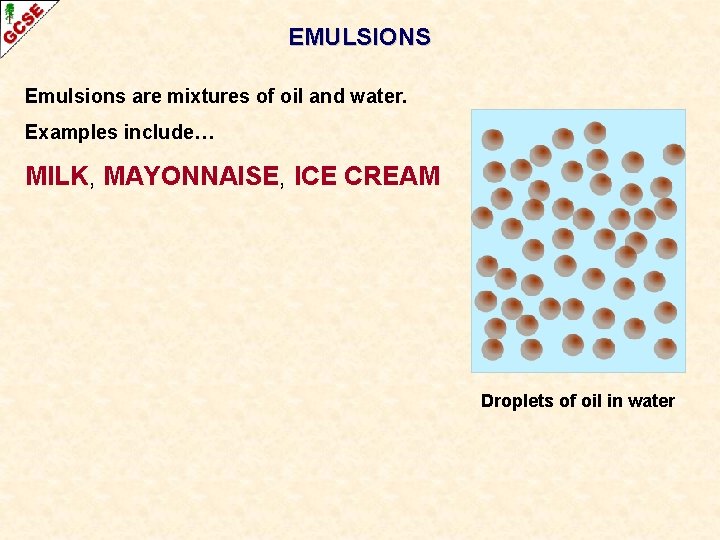 GCSE

EMULSIONS

Emulsions are mixtures of oil and water.

Examples include…

MILK, MAYONNAISE, ICE CREAM

Droplets of oil in water